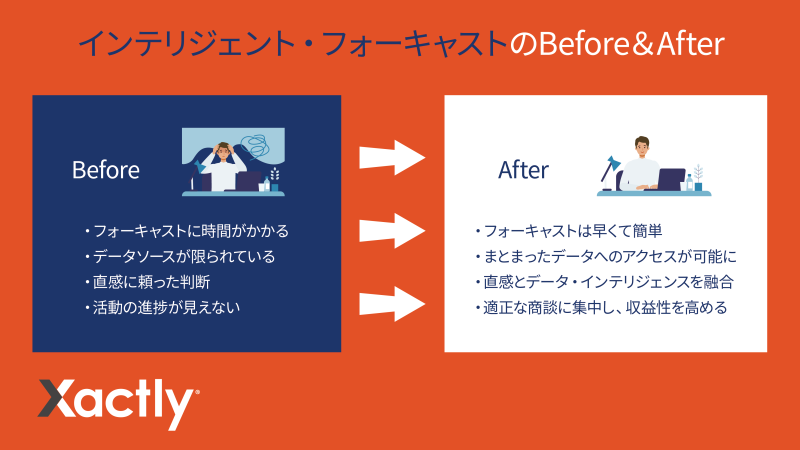 インテリジェント・フォーキャストのBefore&After

Before

・フォーキャストに時間がかかる
・データソースが限られている
・直感に頼った判断
・活動の進捗が見えない

After

・フォーキャストは早くて簡単
・まとまったデータへのアクセスが可能に
・直感とデータ・インテリジェンスを融合
・適正な商談に集中し、収益性を高める

Xactly